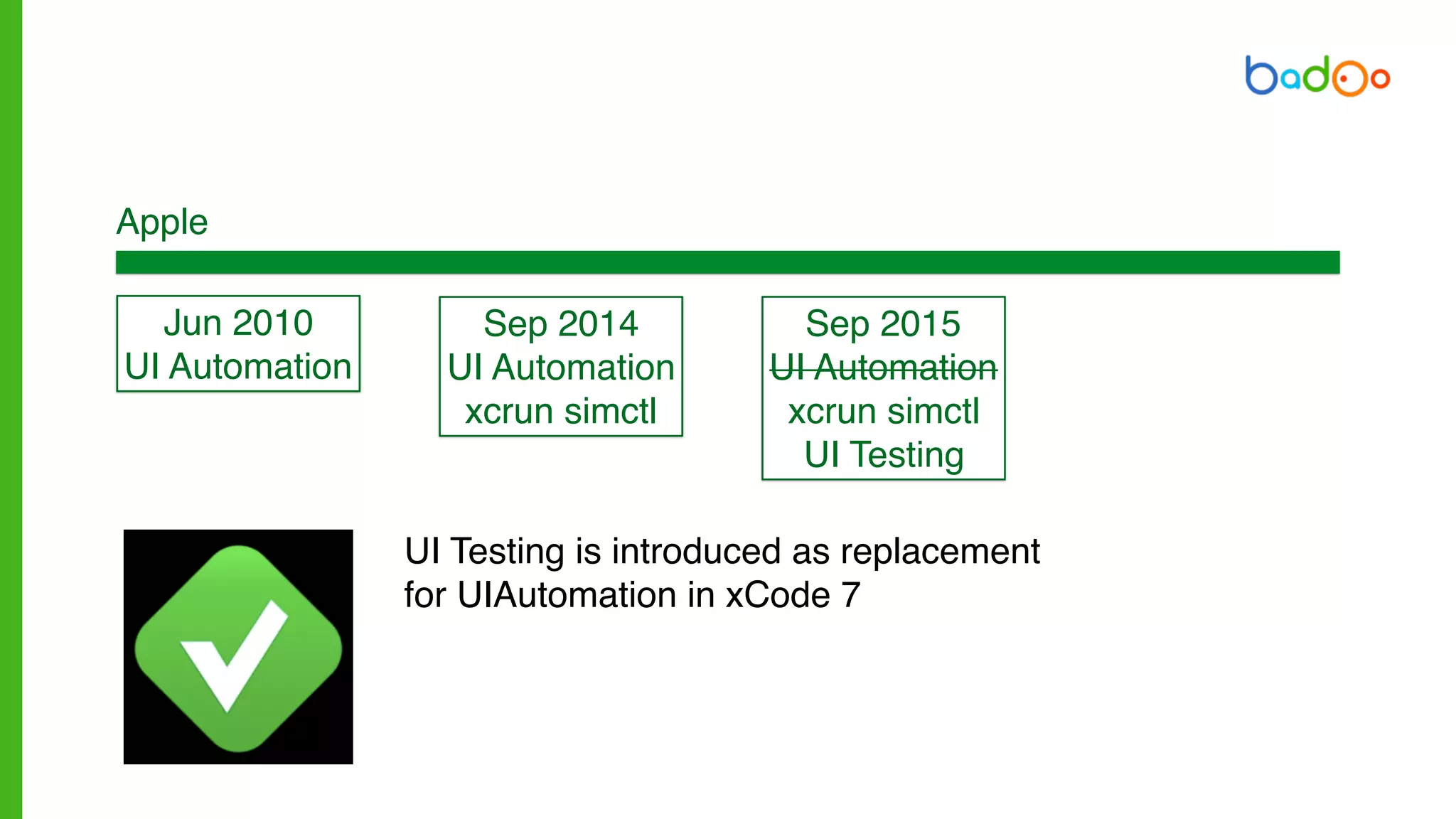 badoo

Apple

Jun 2010
UI Automation

Sep 2014
UI Automation
xcrun simctl

Sep 2015
~~UI Automation~~
xcrun simctl
UI Testing

UI Testing is introduced as replacement for UIAutomation in xCode 7